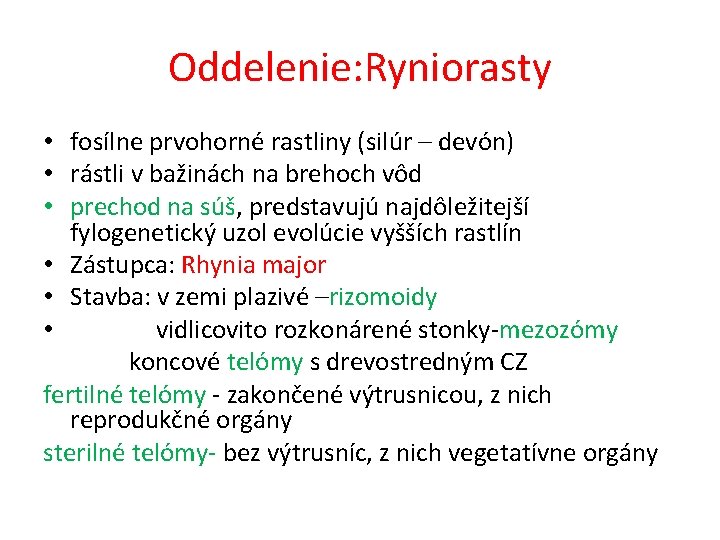 Oddelenie:Ryniorasty

• fosílne prvohorné rastliny (silúr – devón)
• rástli v bažinách na brehoch vôd
• prechod na súš, predstavujú najdôležitejší fylogenetický uzol evolúcie vyšších rastlín
• Zástupca: Rhynia major
• Stavba: v zemi plazivé –rizomoidy
• vidlicovito rozkonárené stonky-mezozómy
koncové telómy s drevostredným CZ
fertilné telómy - zakončené výtrusnicou, z nich reprodukčné orgány
sterilné telómy- bez výtrusníc, z nich vegetatívne orgány